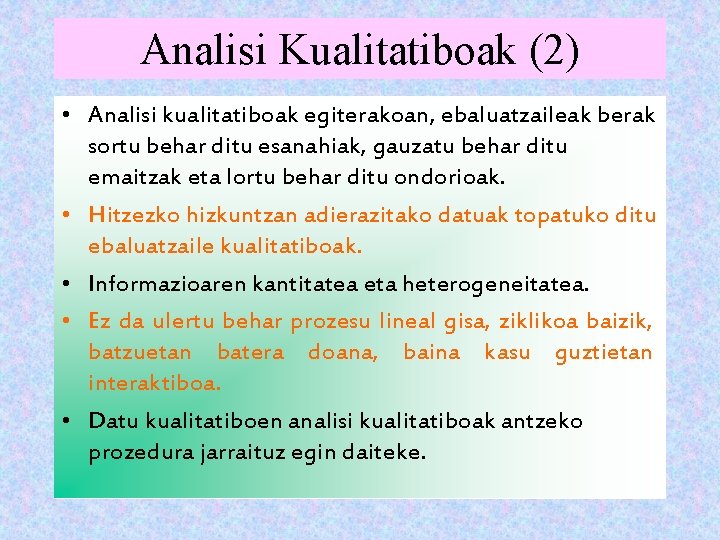 Analisi Kualitatiboak (2)

• Analisi kualitatiboak egiterakoan, ebaluatzaileak berak sortu behar ditu esanahiak, gauzatu behar ditu emaitzak eta lortu behar ditu ondorioak.

• Hitzezko hizkuntzan adierazitako datuak topatuko ditu ebaluatzaile kualitatiboak.

• Informazioaren kantitatea eta heterogeneitatea.

• Ez da ulertu behar prozesu lineal gisa, ziklikoa baizik, batzuetan batera doana, baina kasu guztietan interaktiboa.

• Datu kualitatiboen analisi kualitatiboak antzeko prozedura jarraituz egin daiteke.